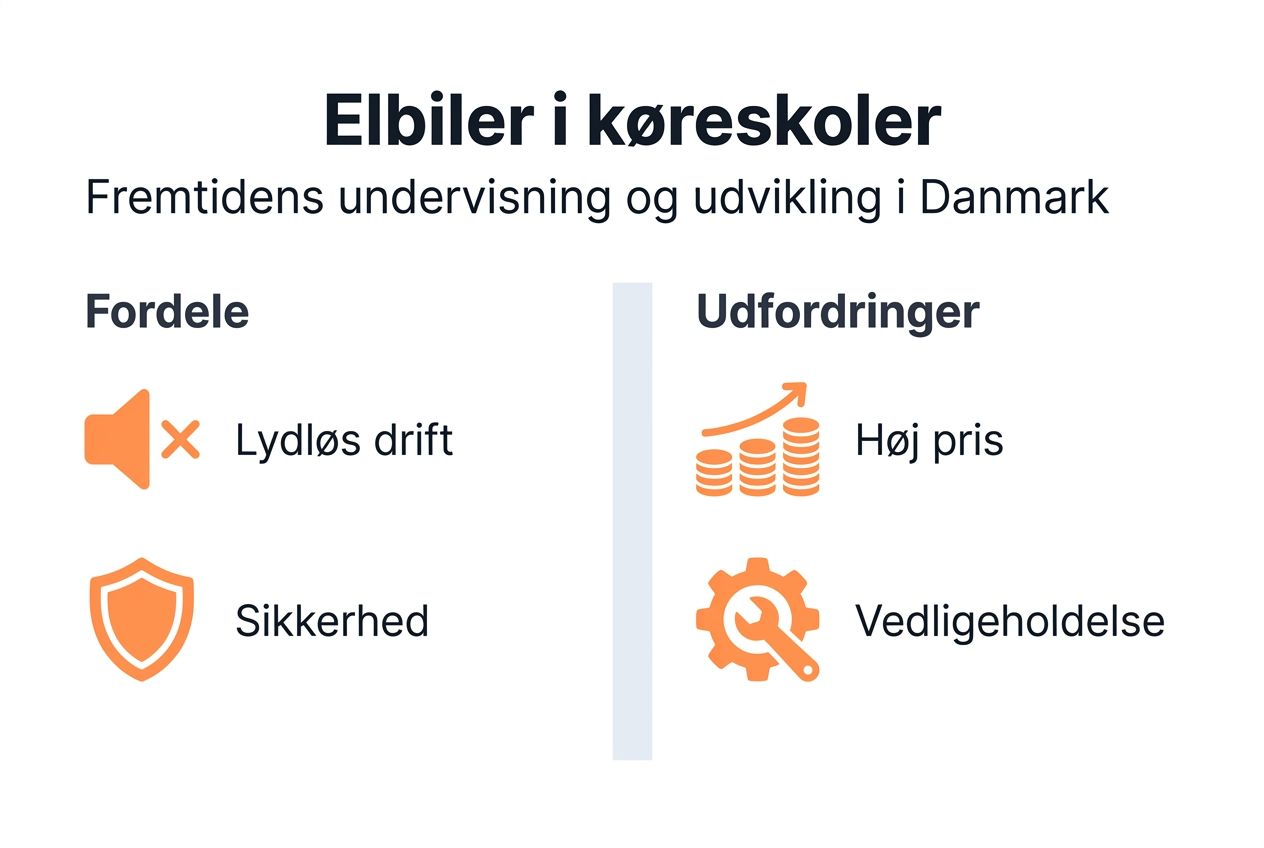 Elbiler i køreskoler
Fremtidens undervisning og udvikling i Danmark

Fordele

Lydløs drift

Sikkerhed

Udfordringer

Høj pris

Vedligeholdelse